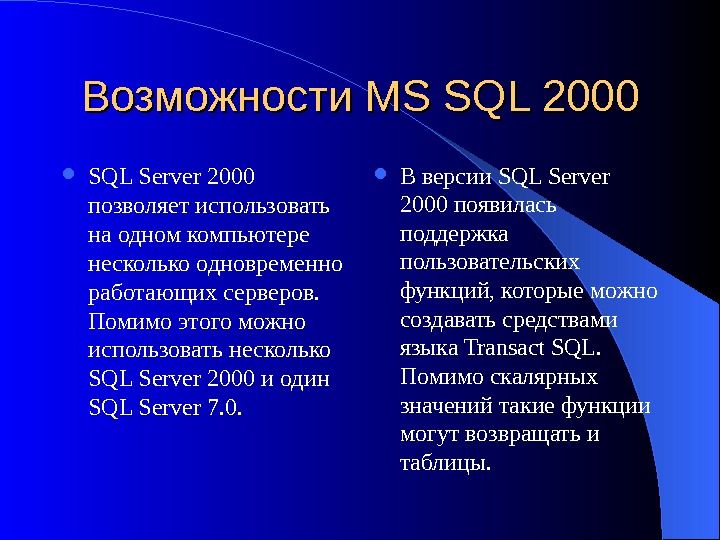 Возможности MS SQL 2000

• SQL Server 2000 позволяет использовать на одном компьютере несколько одновременно работающих серверов. Помимо этого можно использовать несколько SQL Server 2000 и один SQL Server 7.0.

• В версии SQL Server 2000 появилась поддержка пользовательских функций, которые можно создавать средствами языка Transact SQL. Помимо скалярных значений такие функции могут возвращать и таблицы.